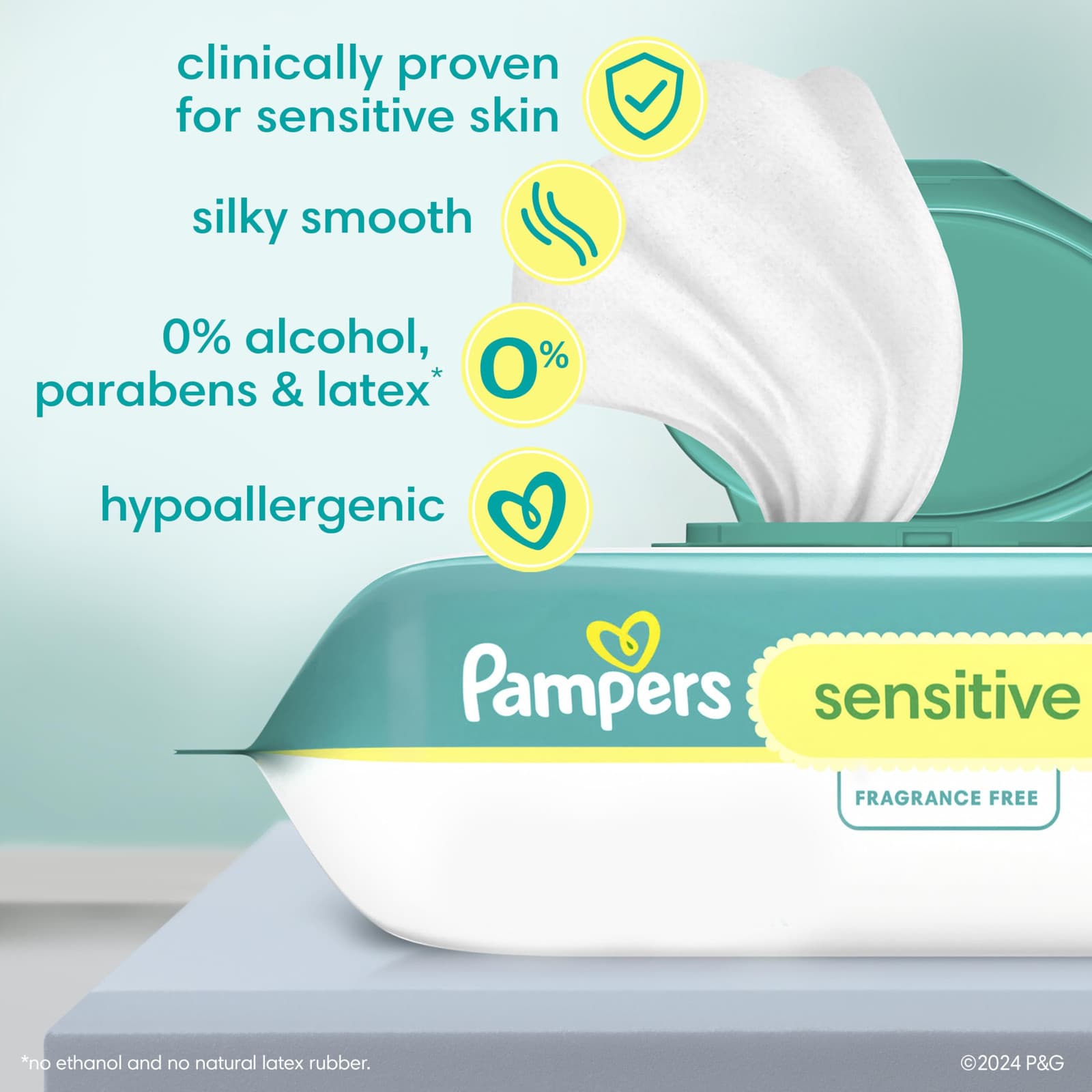 clinically proven for sensitive skin

silky smooth

0% alcohol, parabens & latex*

0%

hypoallergenic

Pampers

sensitive

FRAGRANCE FREE

*no ethanol and no natural latex rubber.

©2024 P&G